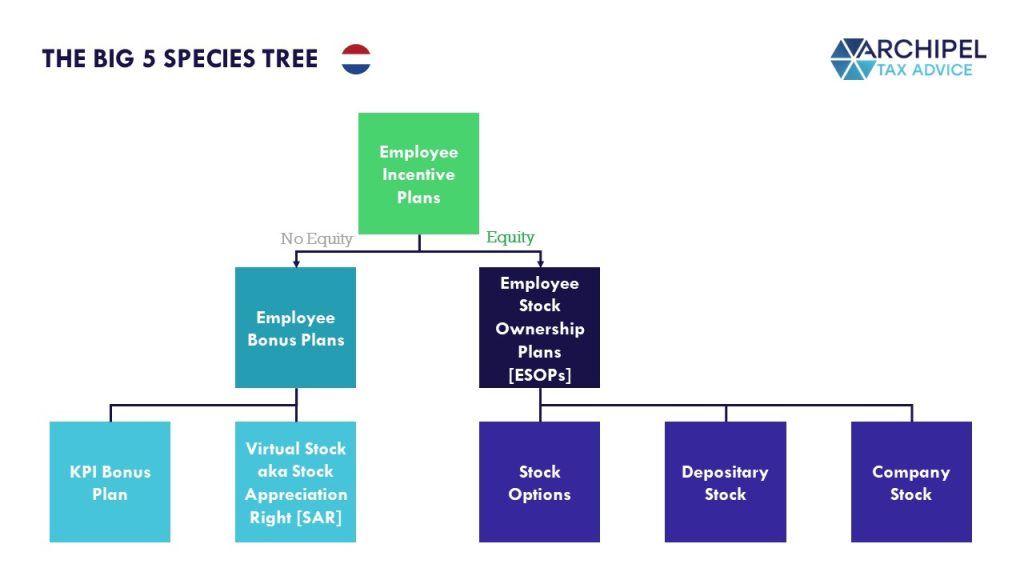 THE BIG 5 SPECIES TREE

ARCHIPEL
TAX ADVICE

Employee Incentive Plans

No Equity

Equity

Employee Bonus Plans

Employee Stock Ownership Plans [ESOPs]

KPI Bonus Plan

Virtual Stock aka Stock Appreciation Right [SAR]

Stock Options

Depositary Stock

Company Stock